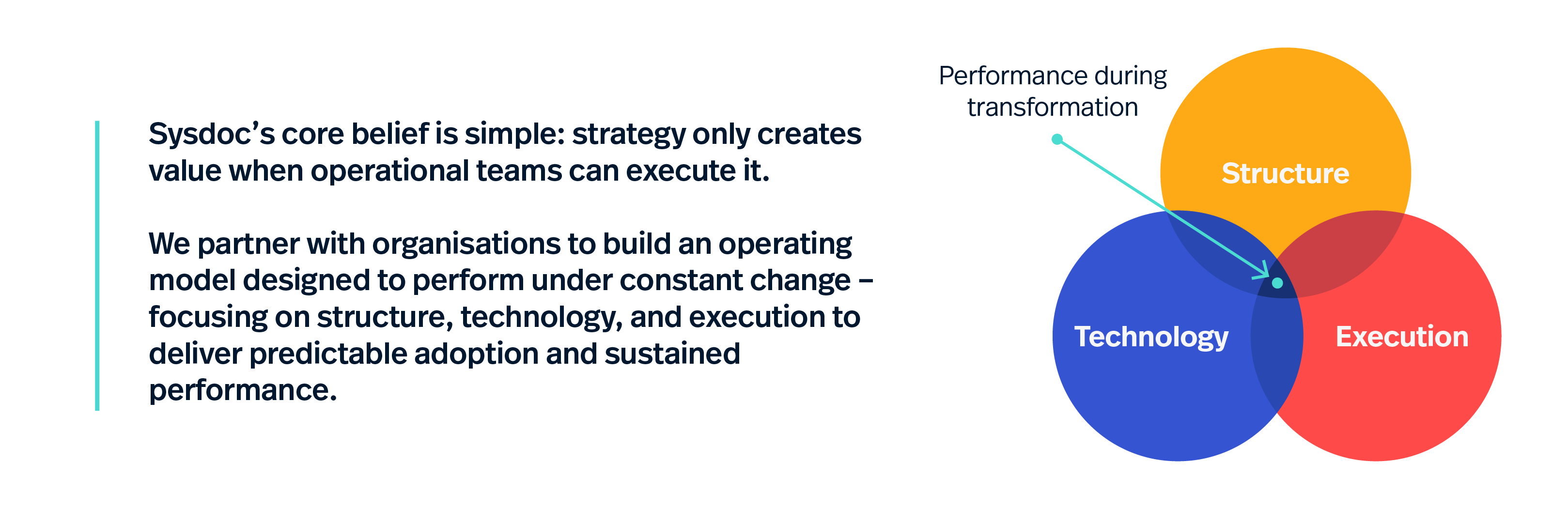 Sysdoc’s core belief is simple: strategy only creates value when operational teams can execute it.

We partner with organisations to build an operating model designed to perform under constant change – focusing on structure, technology, and execution to deliver predictable adoption and sustained performance.

Performance during transformation

Structure

Technology

Execution